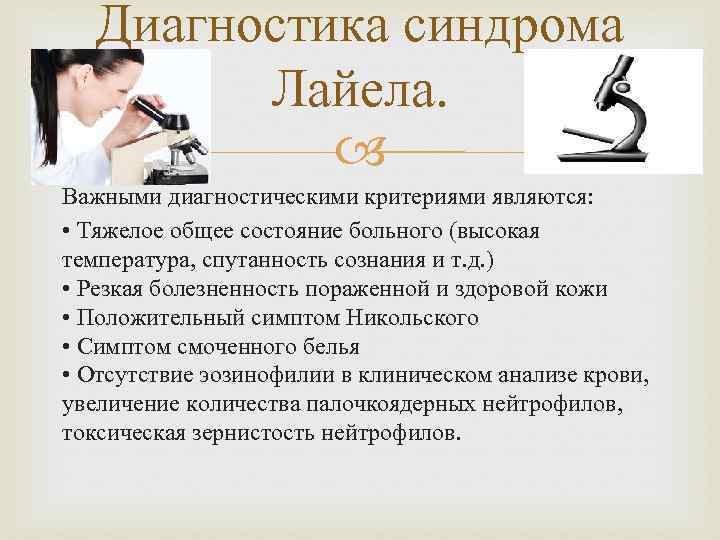 Диагностика синдрома Лайела.

Важными диагностическими критериями являются:

• Тяжелое общее состояние больного (высокая температура, спутанность сознания и т.д.)
• Резкая болезненность пораженной и здоровой кожи
• Положительный симптом Никольского
• Симптом смоченного белья
• Отсутствие эозинофилии в клиническом анализе крови, увеличение количества палочкоядерных нейтрофилов, токсическая зернистость нейтрофилов.